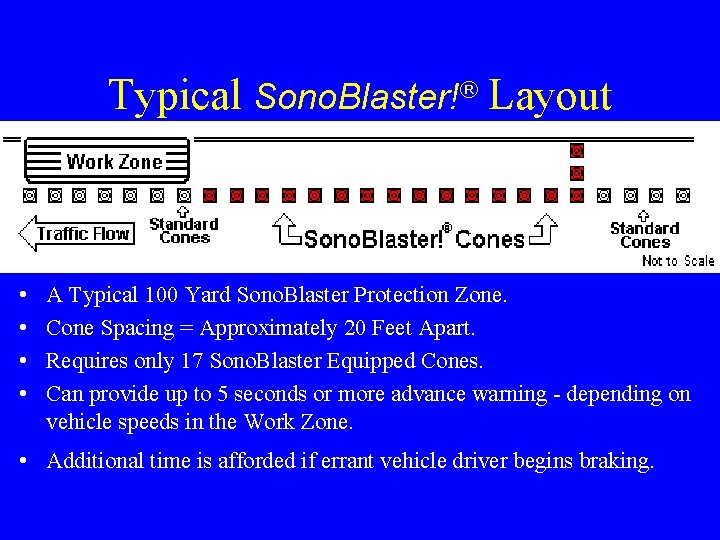 Typical SonoBlaster!® Layout

Work Zone

Traffic Flow

Standard Cones

SonoBlaster!® Cones

Standard Cones

Not to Scale

• A Typical 100 Yard SonoBlaster Protection Zone.
• Cone Spacing = Approximately 20 Feet Apart.
• Requires only 17 SonoBlaster Equipped Cones.
• Can provide up to 5 seconds or more advance warning - depending on vehicle speeds in the Work Zone.
• Additional time is afforded if errant vehicle driver begins braking.